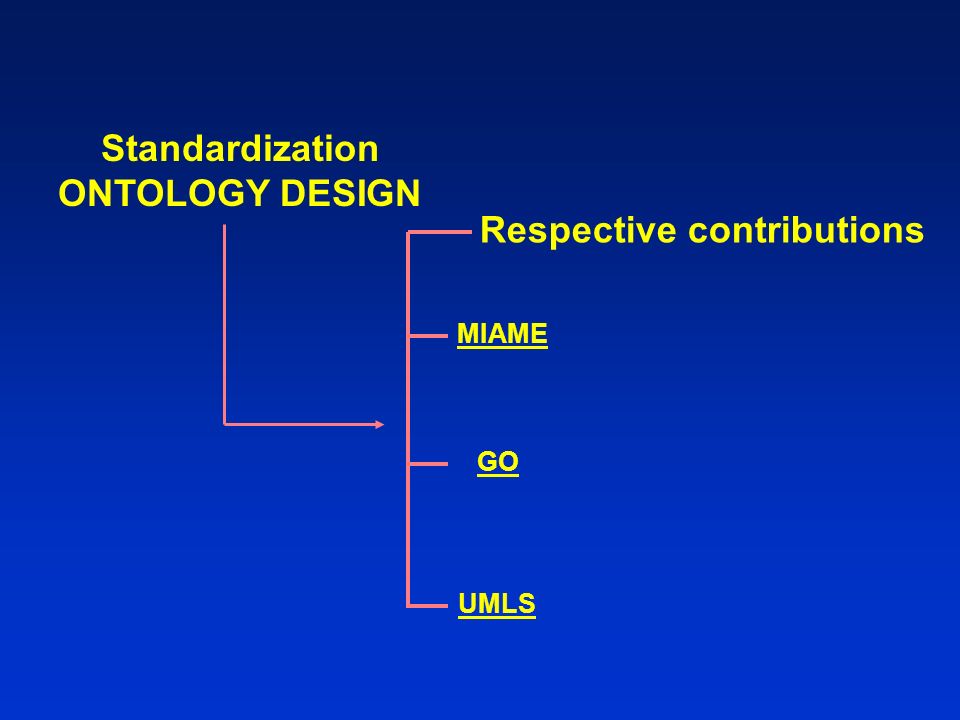 Standardization
ONTOLOGY DESIGN

Respective contributions

MIAME

GO

UMLS